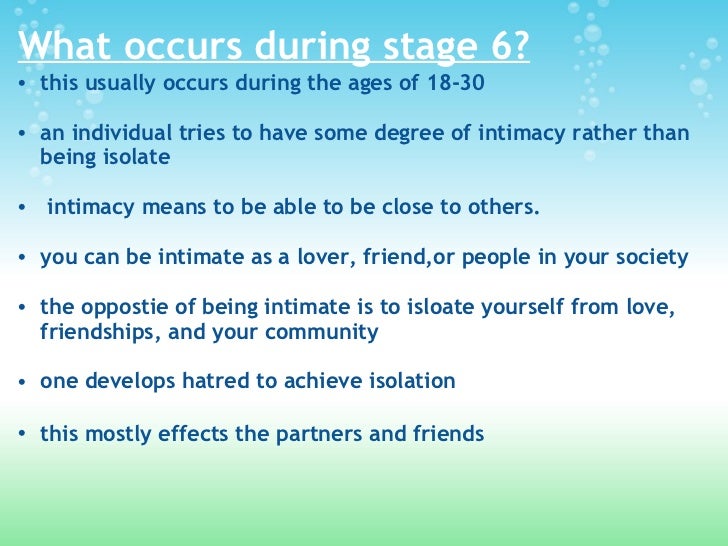 What occurs during stage 6?

• this usually occurs during the ages of 18-30

• an individual tries to have some degree of intimacy rather than being isolate

• intimacy means to be able to be close to others.

• you can be intimate as a lover, friend,or people in your society

• the oppostie of being intimate is to isloate yourself from love, friendships, and your community

• one develops hatred to achieve isolation

• this mostly effects the partners and friends